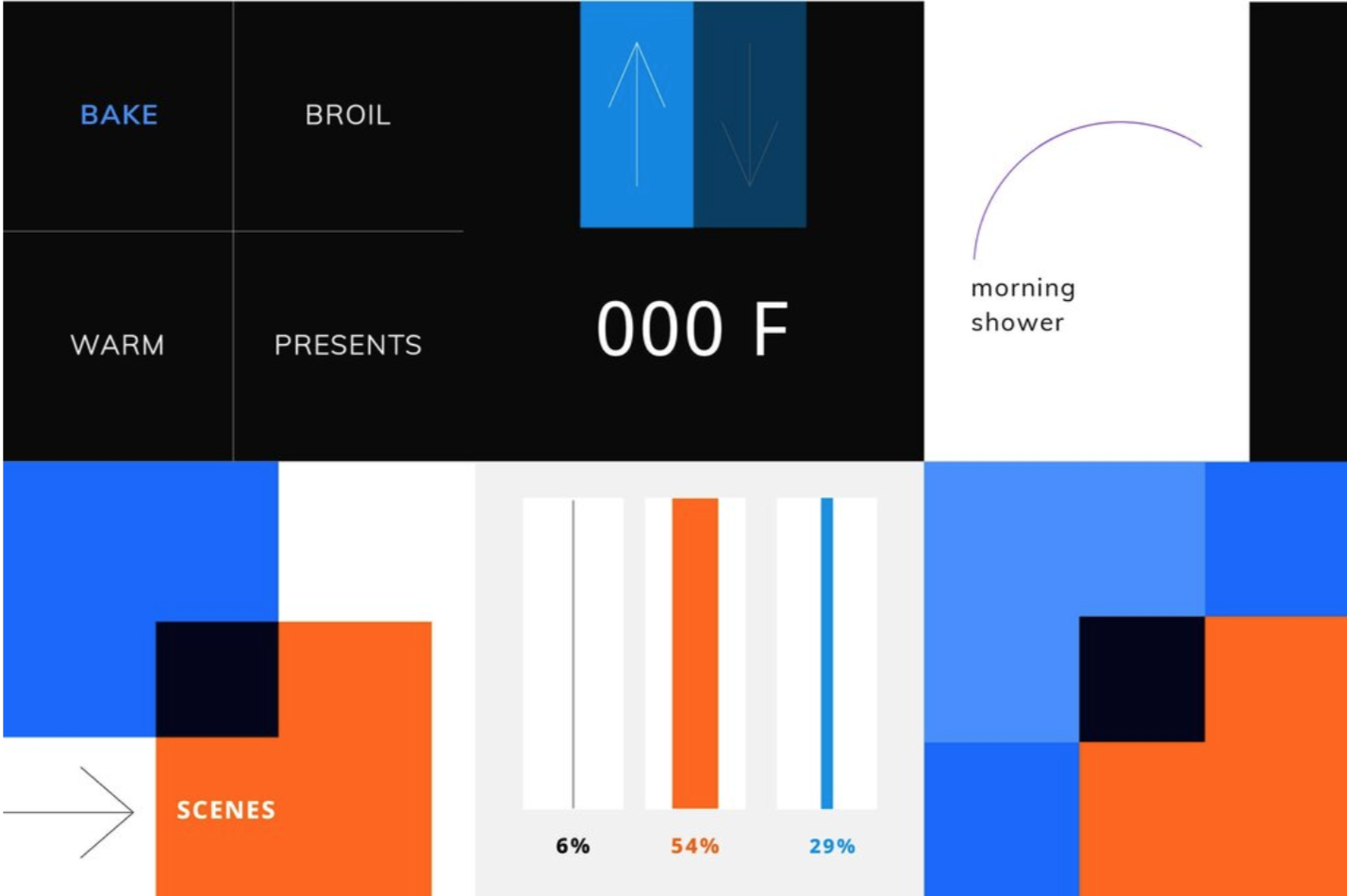 BAKE
BROIL
WARM
PRESENTS

000 F

morning shower

SCENES

6%
54%
29%